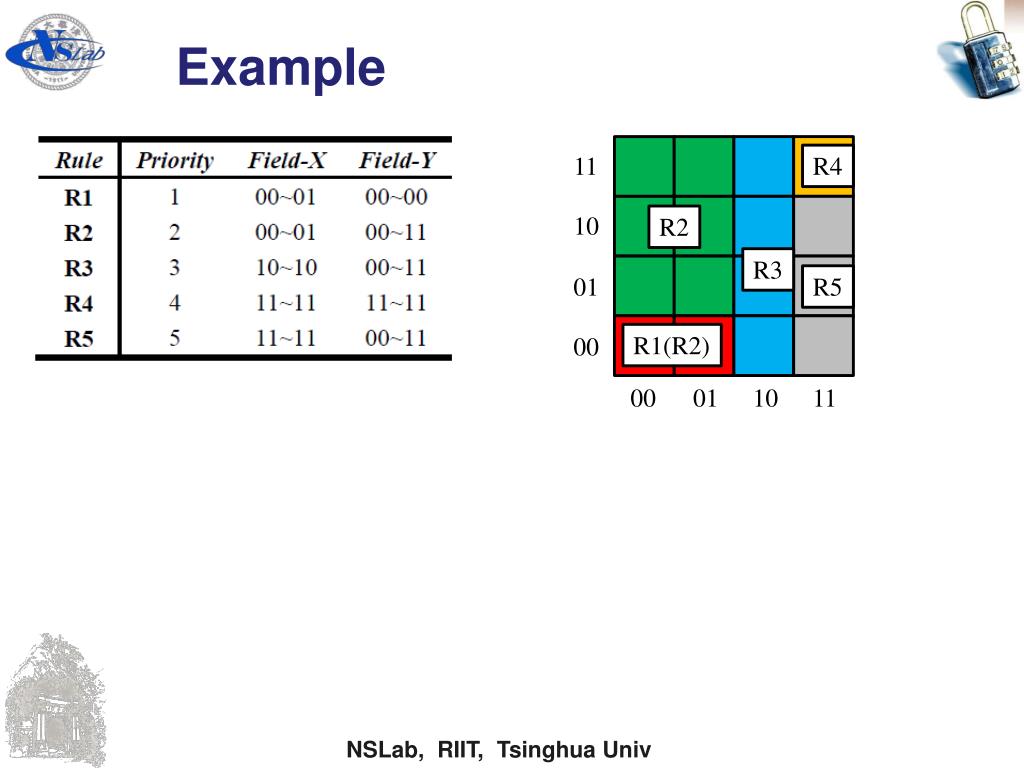 NSLab

Example

| Rule | Priority | Field-X | Field-Y |
|---|---|---|---|
| R1 | 1 | 00~01 | 00~00 |
| R2 | 2 | 00~01 | 00~11 |
| R3 | 3 | 10~10 | 00~11 |
| R4 | 4 | 11~11 | 11~11 |
| R5 | 5 | 11~11 | 00~11 |

11
10
01
00
R4
R2
R3
R5
R1(R2)
00 01 10 11

NSLab, RIIT, Tsinghua Univ